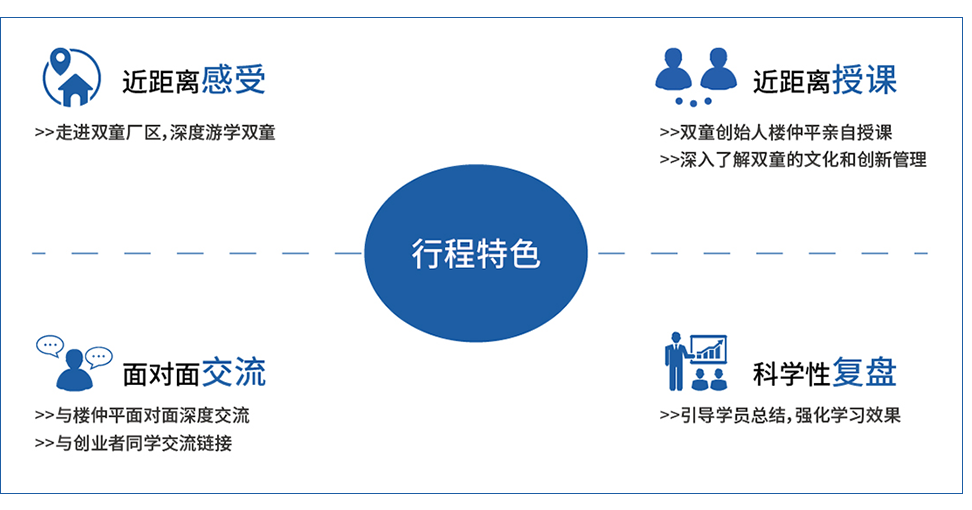 近距离感受

>>走进双童厂区，深度游学双童

近距离授课

>>双童创始人楼仲平亲自授课

>>深入了解双童的文化和创新管理

行程特色

面对面交流

>>与楼仲平面对面深度交流

>>与创业者同学交流链接

科学性复盘

>>引导学员总结，强化学习效果